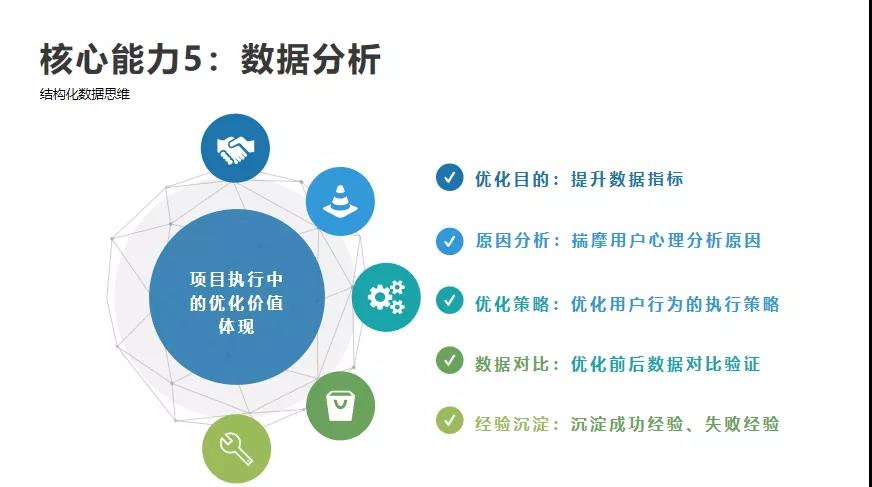 核心能力5：数据分析
结构化数据思维

项目执行中的优化价值体现

优化目的：提升数据指标

原因分析：揣摩用户心理分析原因

优化策略：优化用户行为的执行策略

数据对比：优化前后数据对比验证

经验沉淀：沉淀成功经验、失败经验